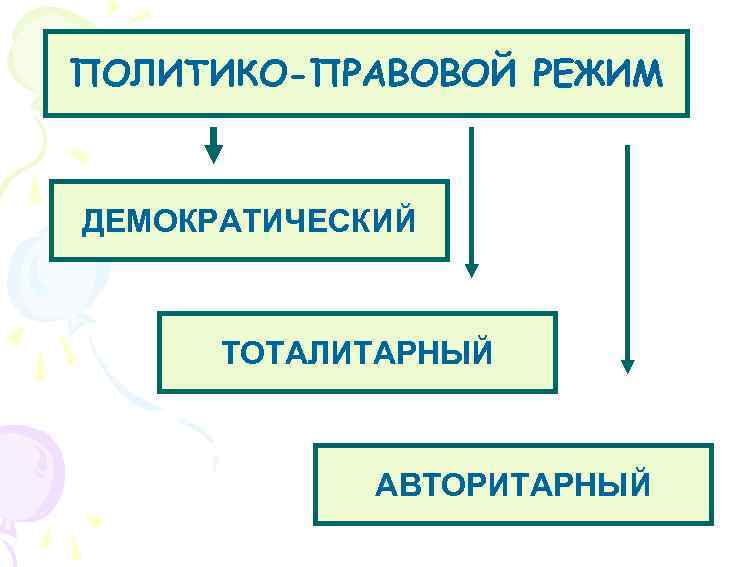 ПОЛИТИКО-ПРАВОВОЙ РЕЖИМ

ДЕМОКРАТИЧЕСКИЙ

ТОТАЛИТАРНЫЙ

АВТОРИТАРНЫЙ